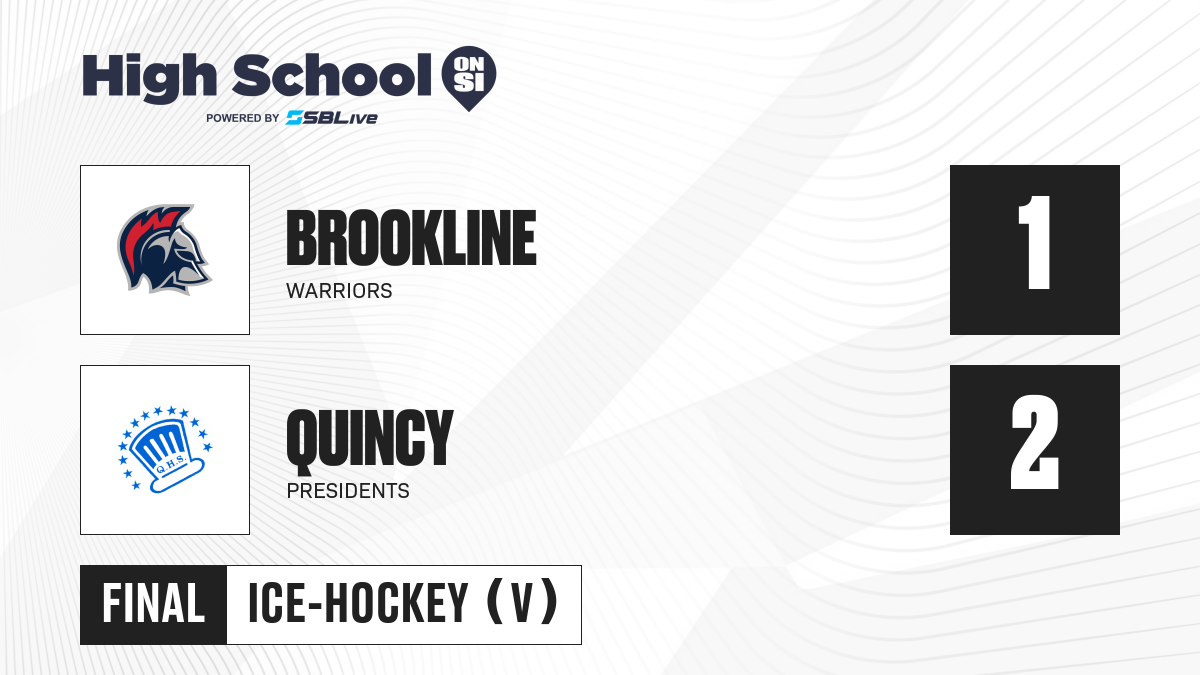 High School ON SI
POWERED BY SBLive

BROOKLINE
WARRIORS
1

Q.H.S.
QUINCY
PRESIDENTS
2

FINAL ICE-HOCKEY (V)